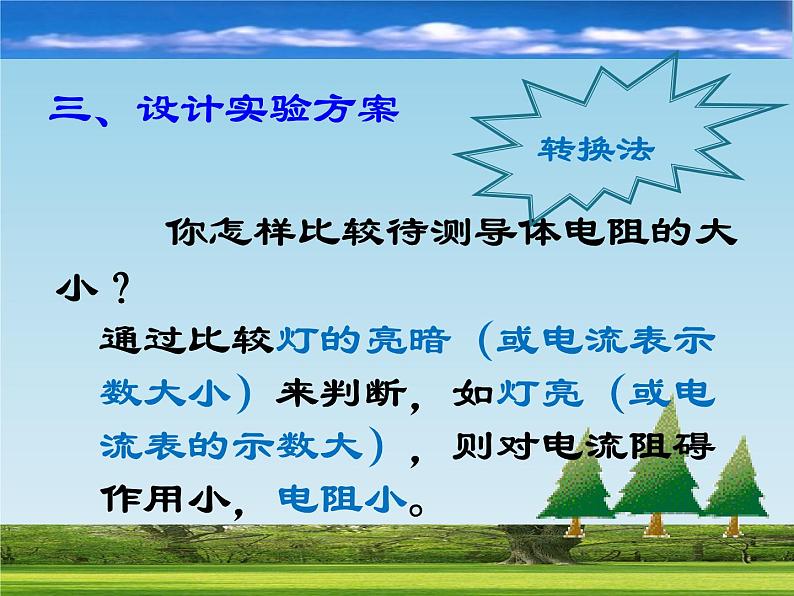 三、设计实验方案

转换法

你怎样比较待测导体电阻的大小？

通过比较灯的亮暗（或电流表示数大小）来判断，如灯亮（或电流表的示数大），则对电流阻碍作用小，电阻小。